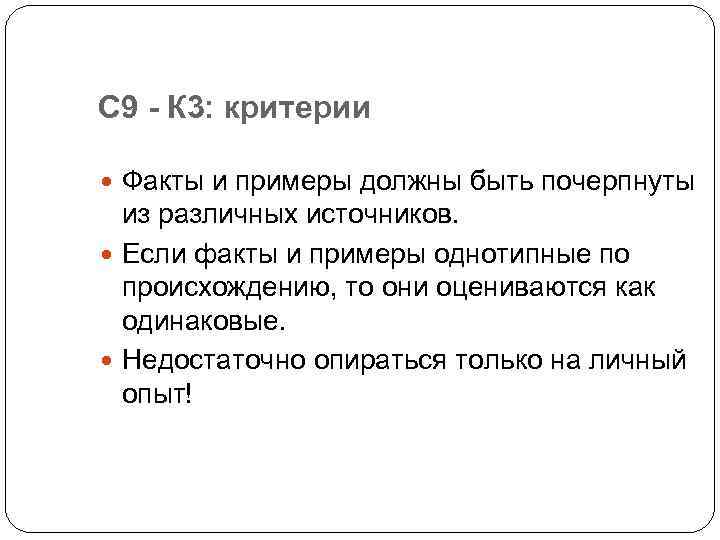 С9 - К3: критерии

Факты и примеры должны быть почерпнуты из различных источников.

Если факты и примеры однотипные по происхождению, то они оцениваются как одинаковые.

Недостаточно опираться только на личный опыт!